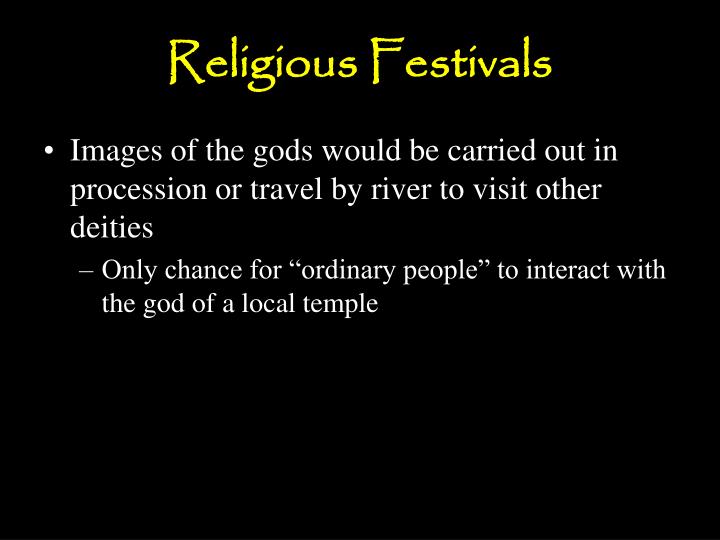 Religious Festivals

• Images of the gods would be carried out in procession or travel by river to visit other deities

– Only chance for “ordinary people” to interact with the god of a local temple